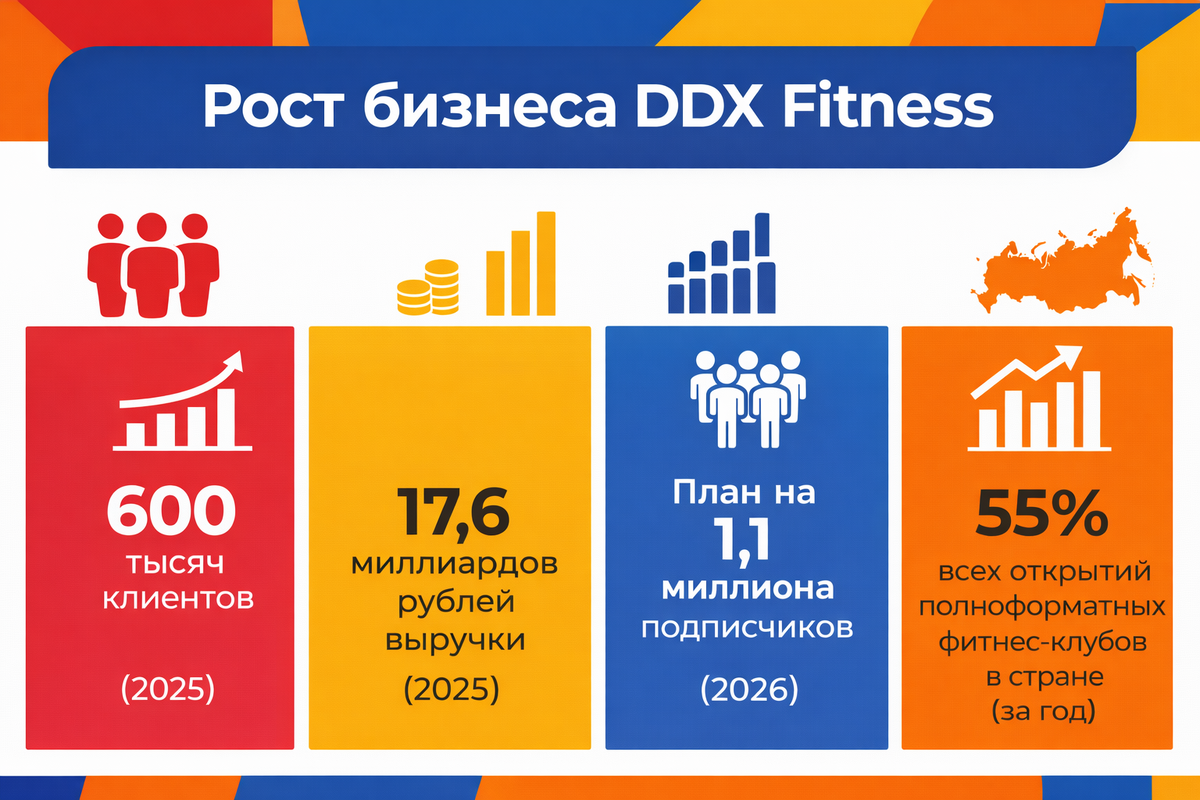 Рост бизнеса DDX Fitness

600
тысяч
клиентов

(2025)

17,6
миллиардов
рублей
выручки

(2025)

План на
1,1
миллиона
подписчиков

(2026)

55%
всех открытий
полноформатных
фитнес-клубов
в стране
(за год)